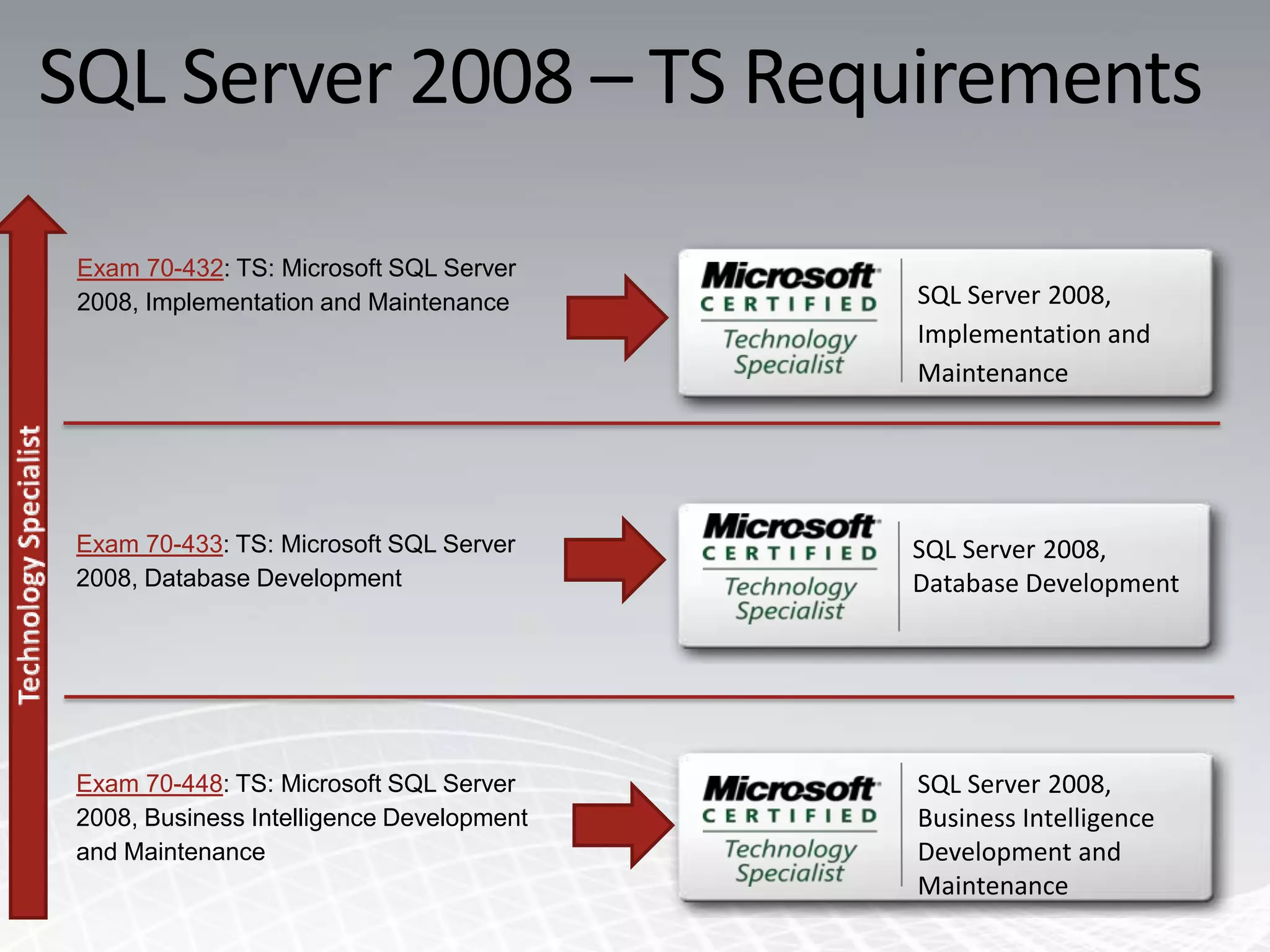 SQL Server 2008 – TS Requirements

Technology Specialist

Exam 70-432: TS: Microsoft SQL Server 2008, Implementation and Maintenance

Microsoft CERTIFIED Technology Specialist

SQL Server 2008, Implementation and Maintenance

Exam 70-433: TS: Microsoft SQL Server 2008, Database Development

Microsoft CERTIFIED Technology Specialist

SQL Server 2008, Database Development

Exam 70-448: TS: Microsoft SQL Server 2008, Business Intelligence Development and Maintenance

Microsoft CERTIFIED Technology Specialist

SQL Server 2008, Business Intelligence Development and Maintenance